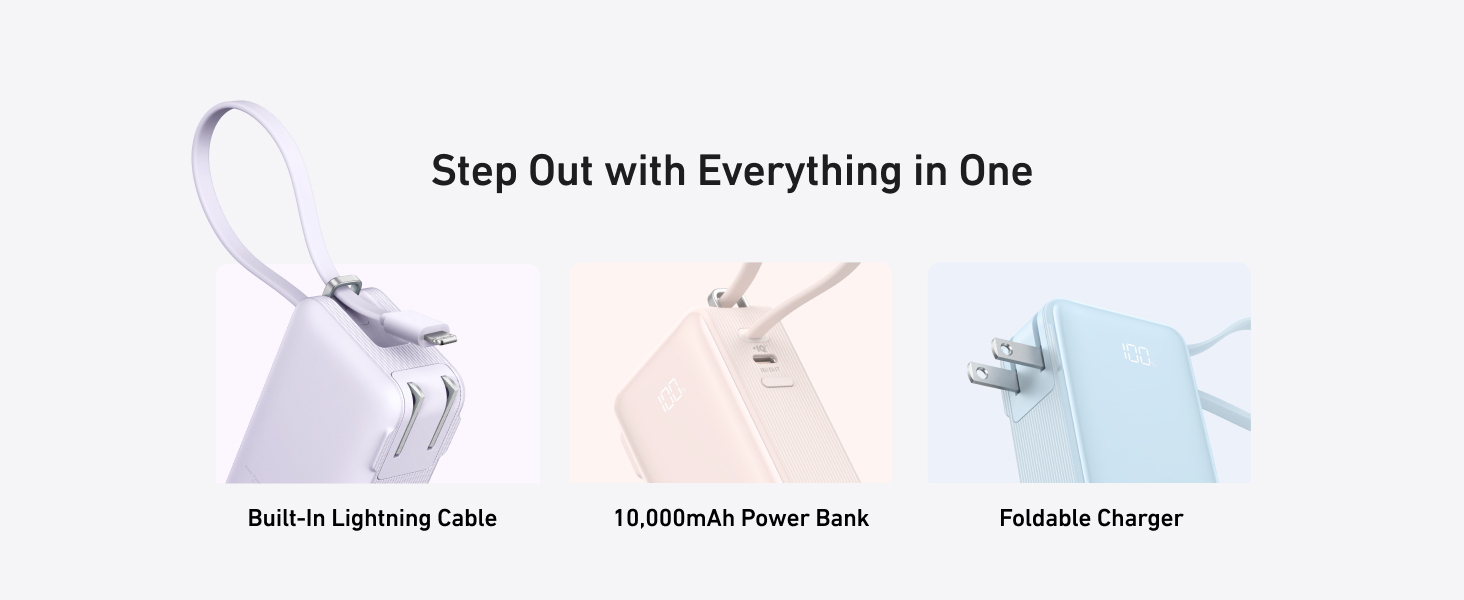 Step Out with Everything in One

100

100

Built-In Lightning Cable

10,000mAh Power Bank

Foldable Charger